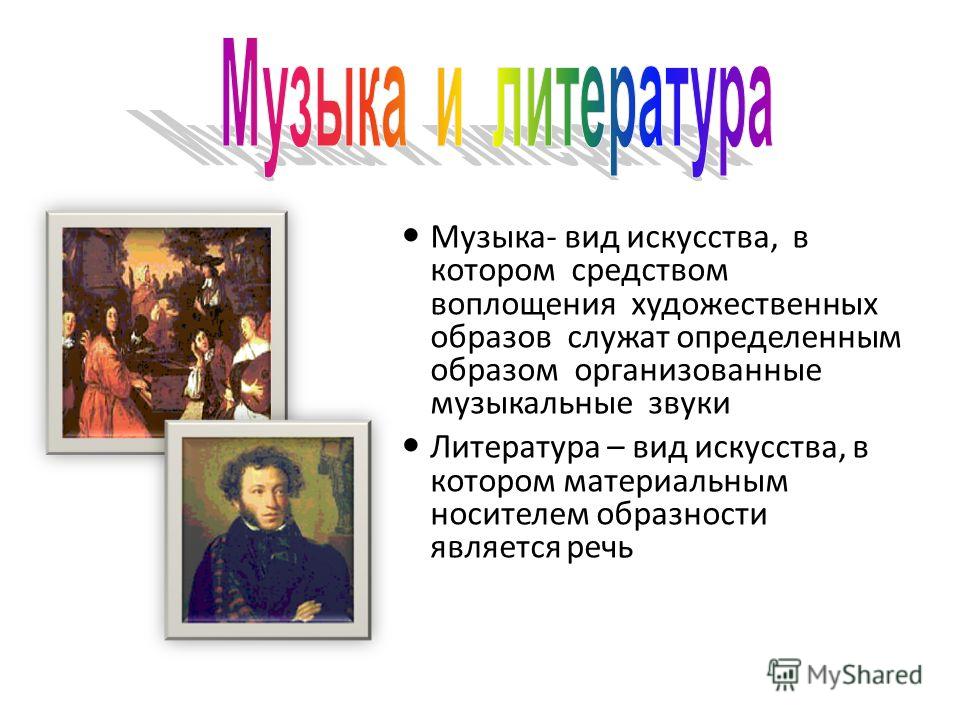 Музыка и литература

• Музыка- вид искусства, в котором средством воплощения художественных образов служат определенным образом организованные музыкальные звуки

• Литература – вид искусства, в котором материальным носителем образности является речь

MyShared